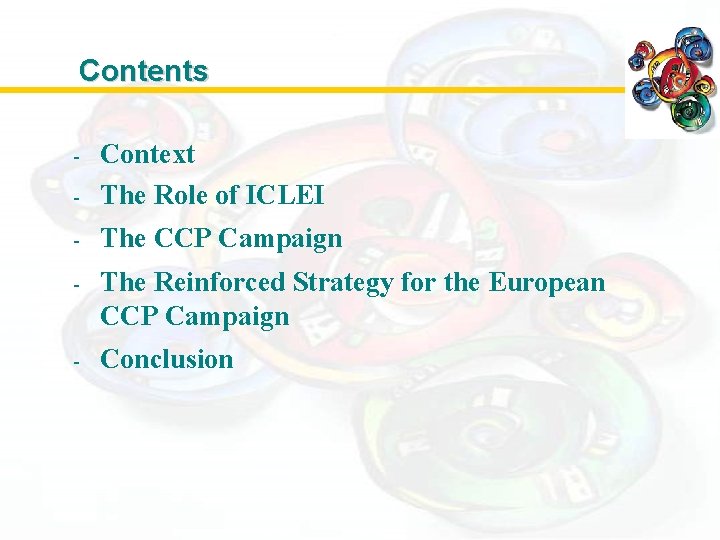 Contents

- Context
- The Role of ICLEI
- The CCP Campaign
- The Reinforced Strategy for the European CCP Campaign
- Conclusion